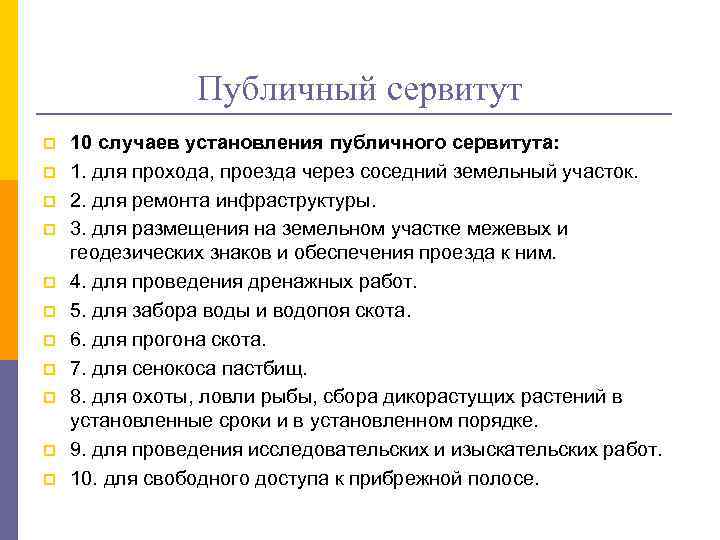 Публичный сервитут

10 случаев установления публичного сервитута:

1. для прохода, проезда через соседний земельный участок.

2. для ремонта инфраструктуры.

3. для размещения на земельном участке межевых и геодезических знаков и обеспечения проезда к ним.

4. для проведения дренажных работ.

5. для забора воды и водопоя скота.

6. для прогона скота.

7. для сенокоса пастбищ.

8. для охоты, ловли рыбы, сбора дикорастущих растений в установленные сроки и в установленном порядке.

9. для проведения исследовательских и изыскательских работ.

10. для свободного доступа к прибрежной полосе.